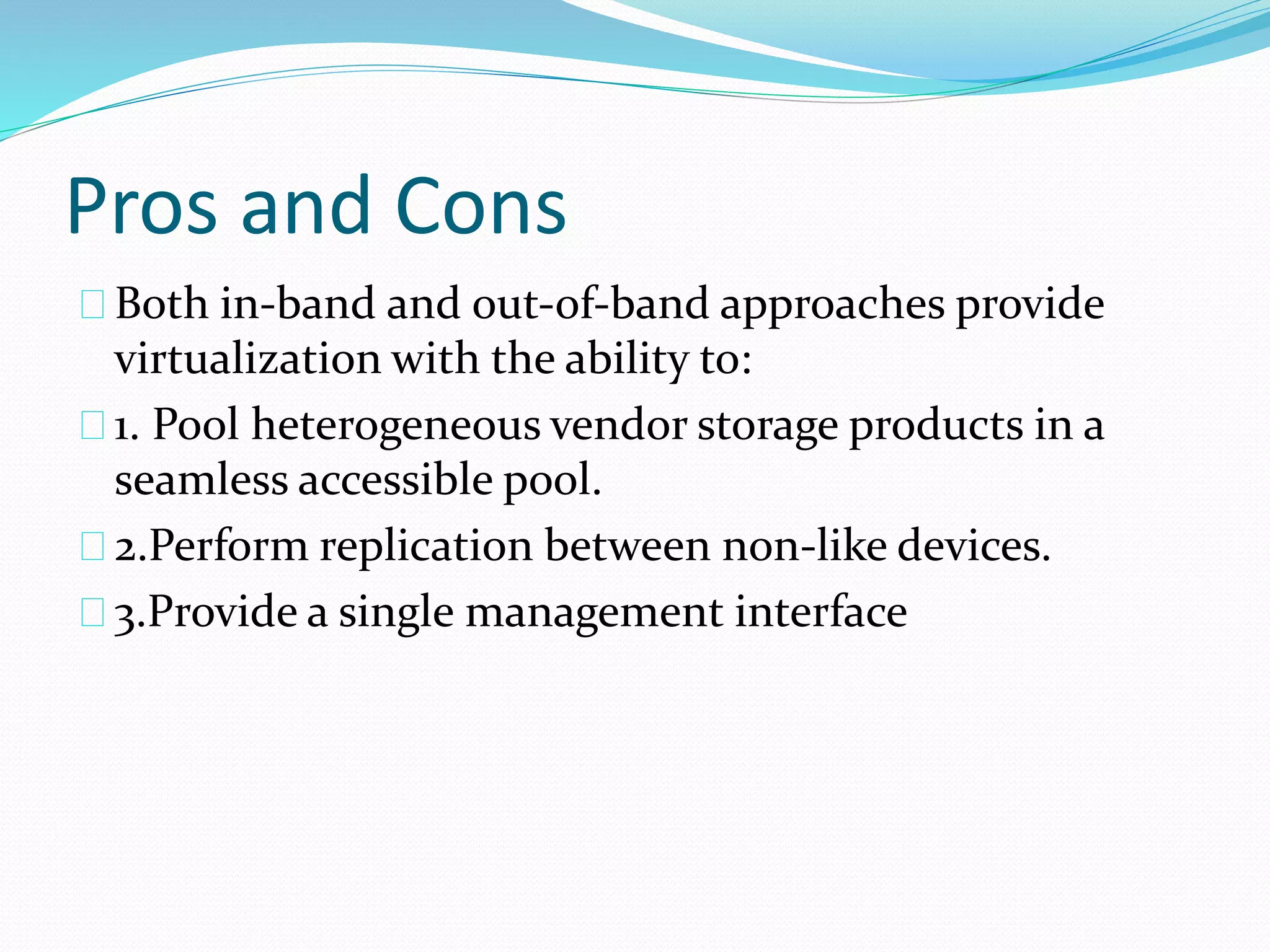 Pros and Cons

Both in-band and out-of-band approaches provide virtualization with the ability to:

1. Pool heterogeneous vendor storage products in a seamless accessible pool.

2.Perform replication between non-like devices.

3.Provide a single management interface